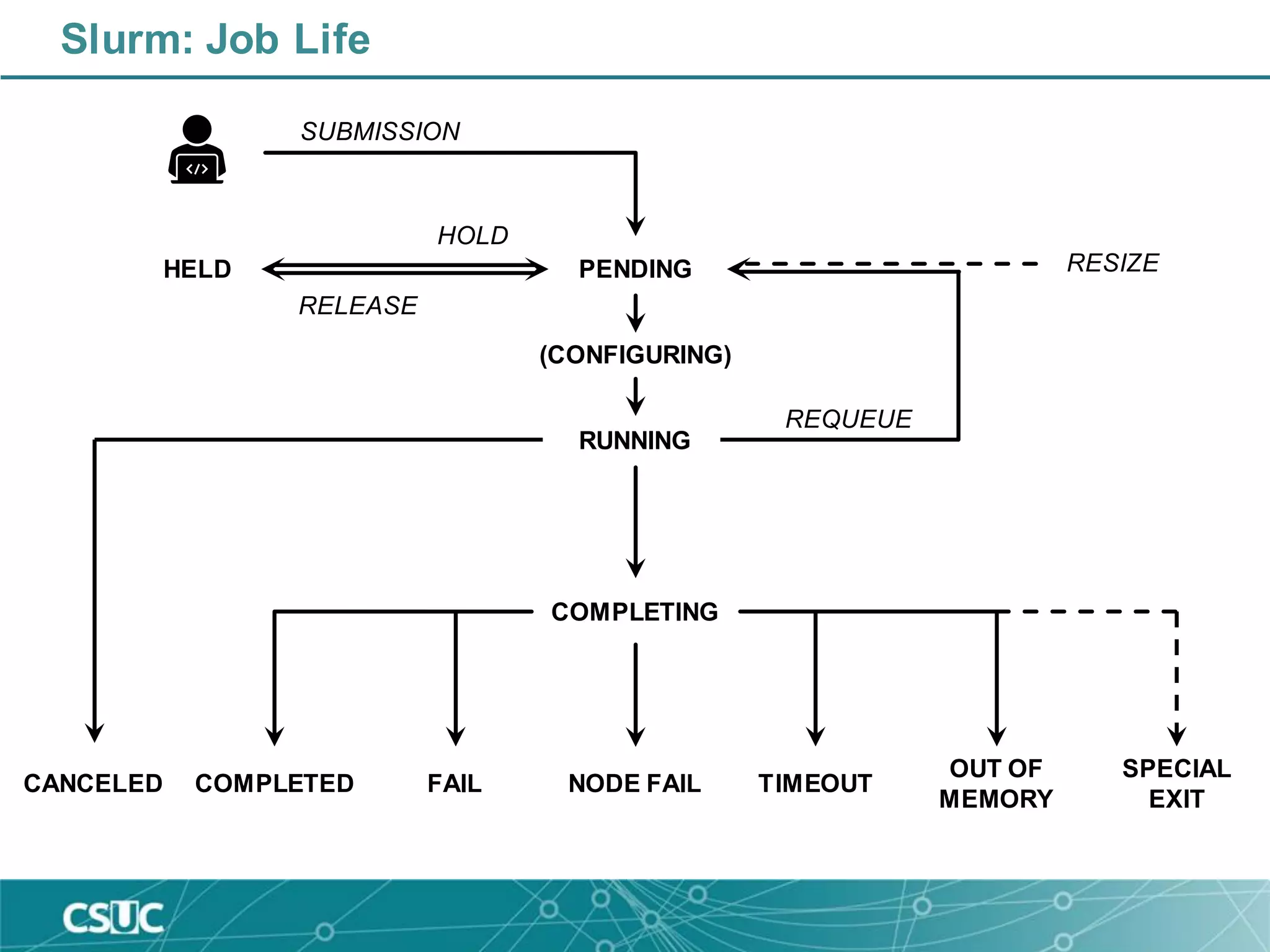 Slurm: Job Life

</>

SUBMISSION

HOLD

HELD

PENDING

RESIZE

RELEASE

(CONFIGURING)

REQUEUE

RUNNING

COMPLETING

CANCELED

COMPLETED

FAIL

NODE FAIL

TIMEOUT

OUT OF MEMORY

SPECIAL EXIT

CSUC